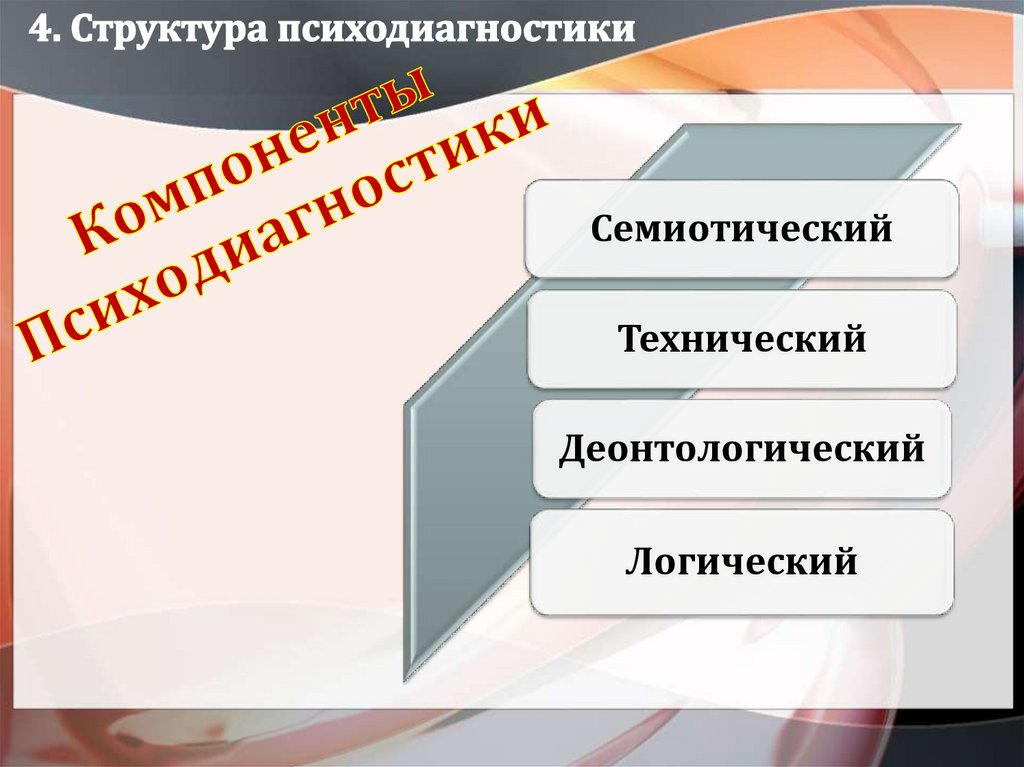 4. Структура психодиагностики

Компоненты Психодиагностики

Семиотический

Технический

Деонтологический

Логический